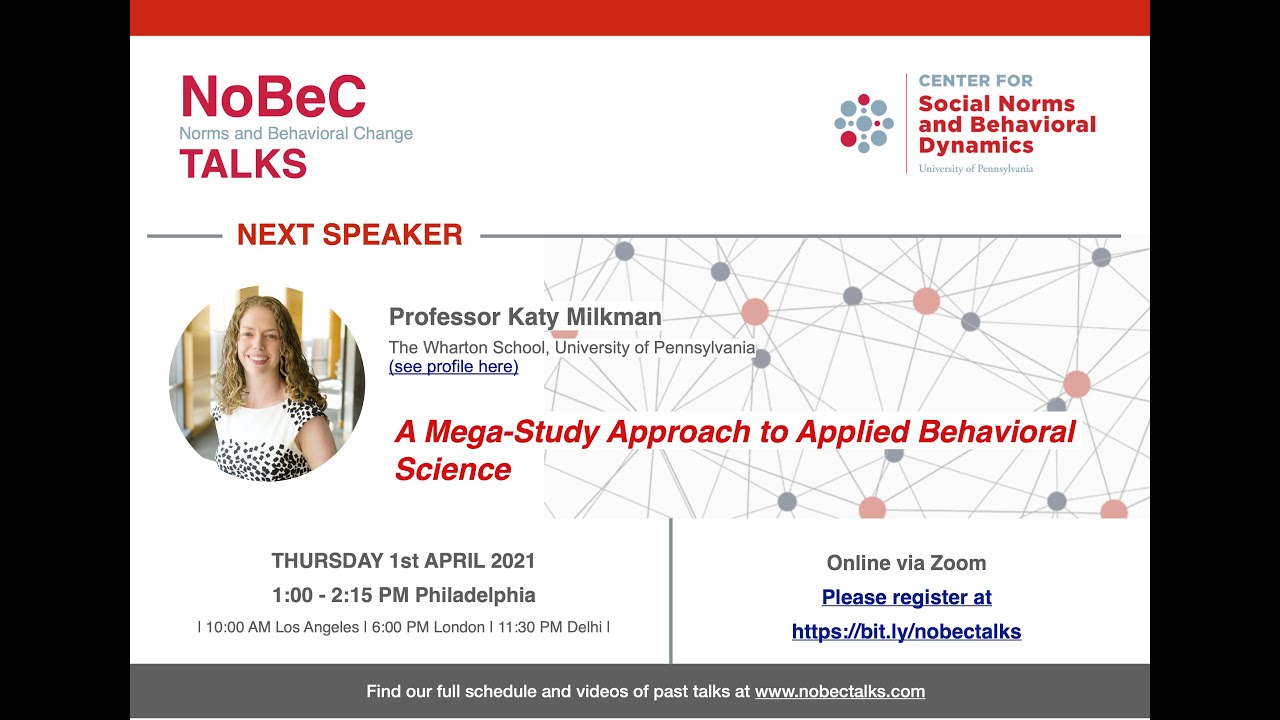 NoBeC
Norms and Behavioral Change
TALKS

CENTER FOR
Social Norms and Behavioral Dynamics
University of Pennsylvania

NEXT SPEAKER

Professor Katy Milkman
The Wharton School, University of Pennsylvania
(see profile here)

A Mega-Study Approach to Applied Behavioral Science

THURSDAY 1st APRIL 2021
1:00 - 2:15 PM Philadelphia
| 10:00 AM Los Angeles | 6:00 PM London | 11:30 PM Delhi |

Online via Zoom
Please register at
https://bit.ly/nobectalks

Find our full schedule and videos of past talks at www.nobectalks.com